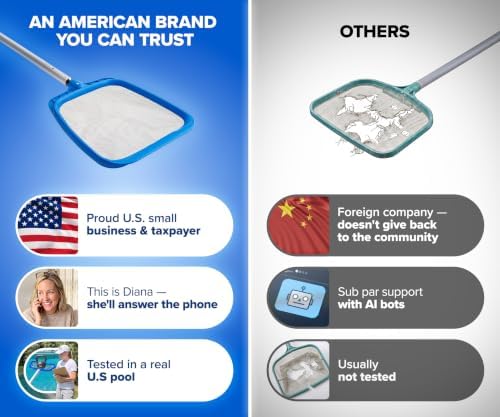 AN AMERICAN BRAND YOU CAN TRUST

Proud U.S. small business & taxpayer

This is Diana — she'll answer the phone

Tested in a real U.S pool

OTHERS

Foreign company — doesn't give back to the community

Sub par support with AI bots

Usually not tested